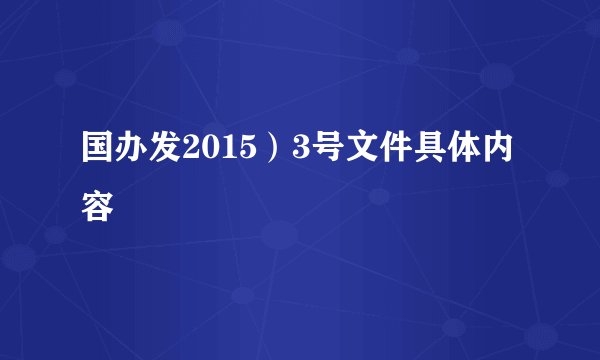 国办发2015）3号文件具体内容